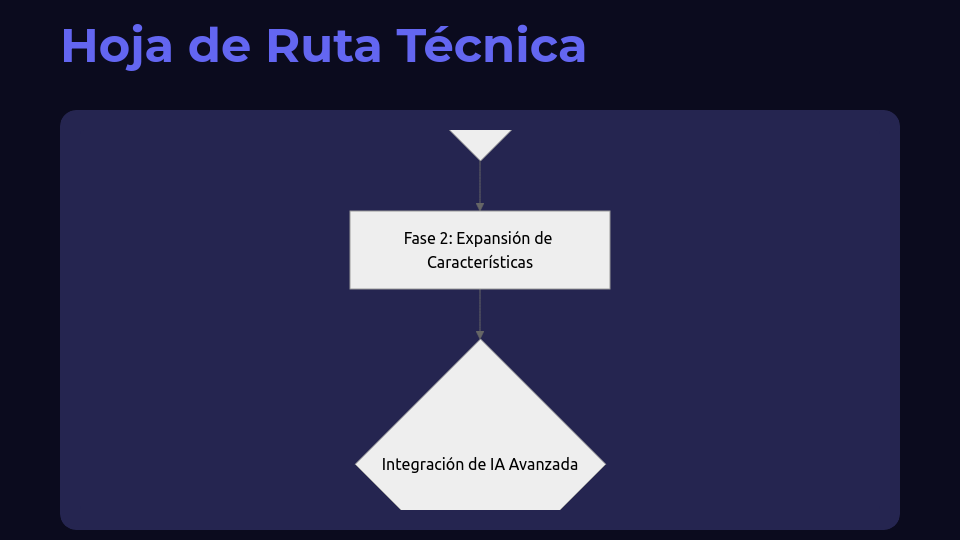 Hoja de Ruta Técnica

Fase 2: Expansión de Características

Integración de IA Avanzada